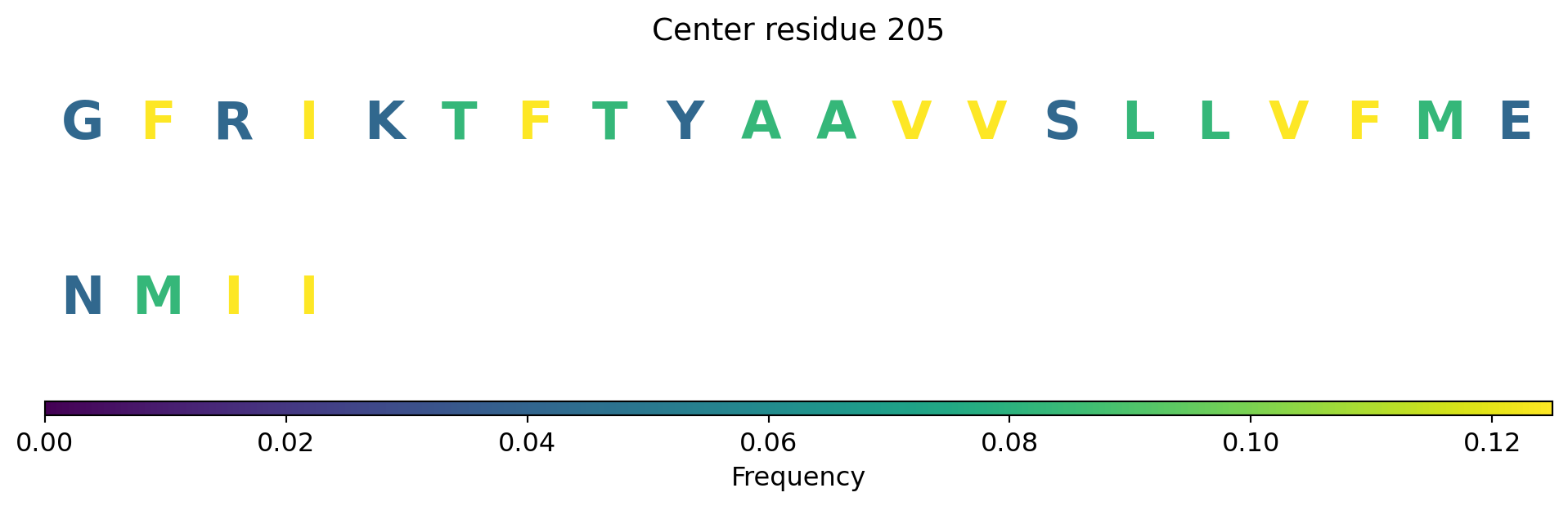 Center residue 205

G F R I K T F T Y A A V V S L L V F M E

N M I I

0.00 0.02 0.04 0.06 0.08 0.10 0.12

Frequency